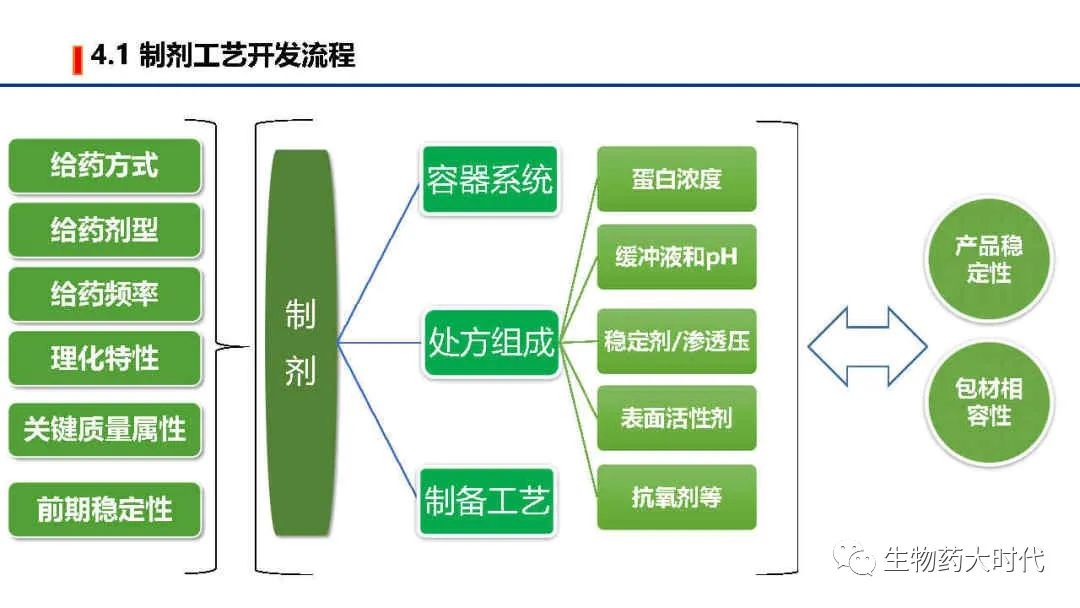 4.1 制剂工艺开发流程

给药方式

给药剂型

给药频率

理化特性

关键质量属性

前期稳定性

制剂

容器系统

处方组成

制备工艺

蛋白浓度

缓冲液和pH

稳定剂/渗透压

表面活性剂

抗氧剂等

产品稳定性

包材相容性

生物药大时代